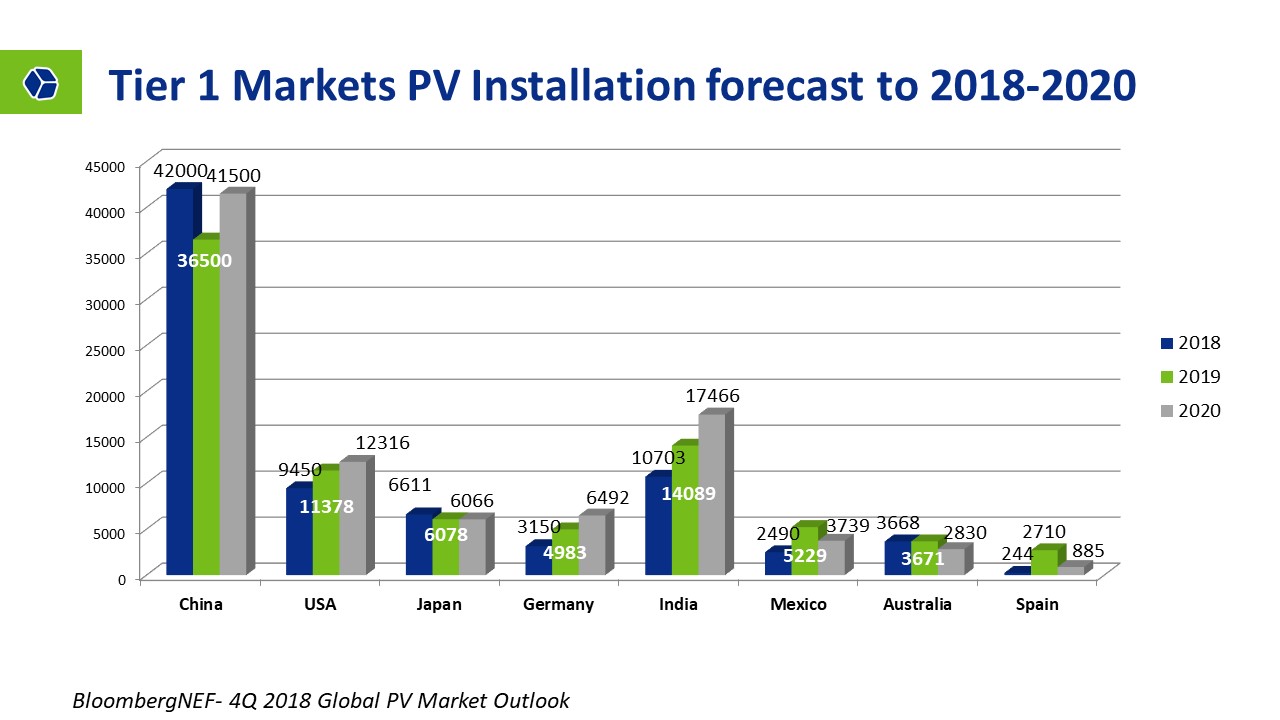 Tier 1 Markets PV Installation forecast to 2018-2020

45000
40000
35000
30000
25000
20000
15000
10000
5000
0

42000
36500
41500
9450
11378
12316
6611
6078
6066
3150
4983
6492
10703
14089
17466
2490
5229
3739
3668
3671
2830
244
2710
885

China
USA
Japan
Germany
India
Mexico
Australia
Spain

2018
2019
2020

BloombergNEF- 4Q 2018 Global PV Market Outlook